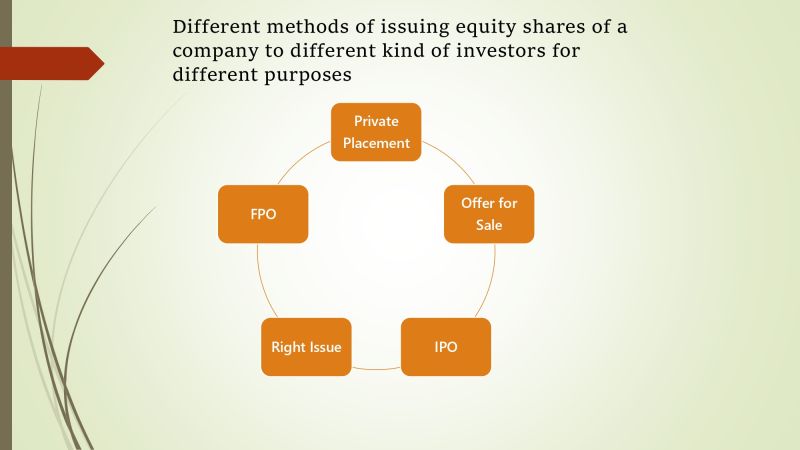 Different methods of issuing equity shares of a company to different kind of investors for different purposes

Private Placement

Offer for Sale

IPO

Right Issue

FPO